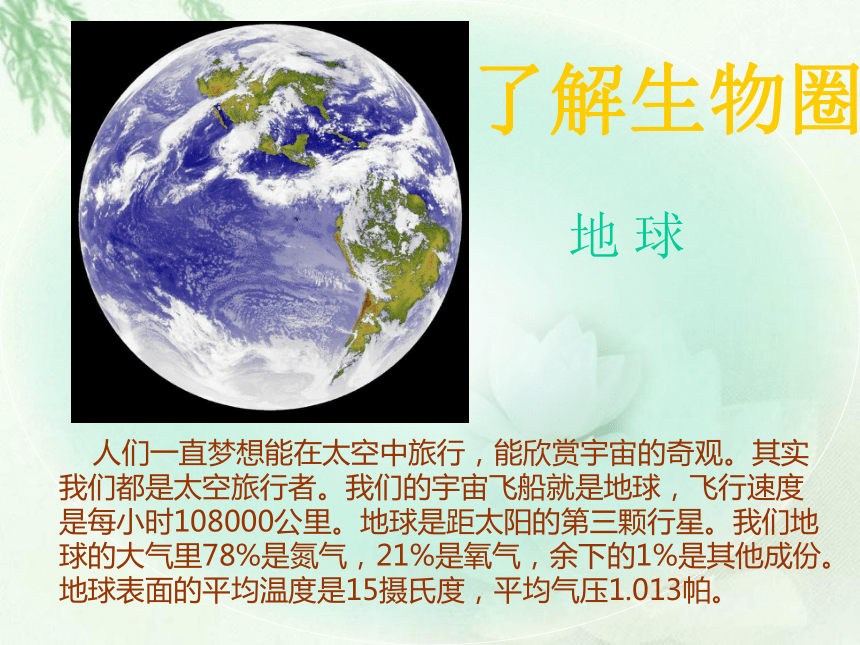 了解生物圈

地 球

人们一直梦想能在太空中旅行，能欣赏宇宙的奇观。其实我们都是太空旅行者。我们的宇宙飞船就是地球，飞行速度是每小时108000公里。地球是距太阳的第三颗行星。我们地球的大气里78%是氮气，21%是氧气，余下的1%是其他成份。地球表面的平均温度是15摄氏度，平均气压1.013帕。